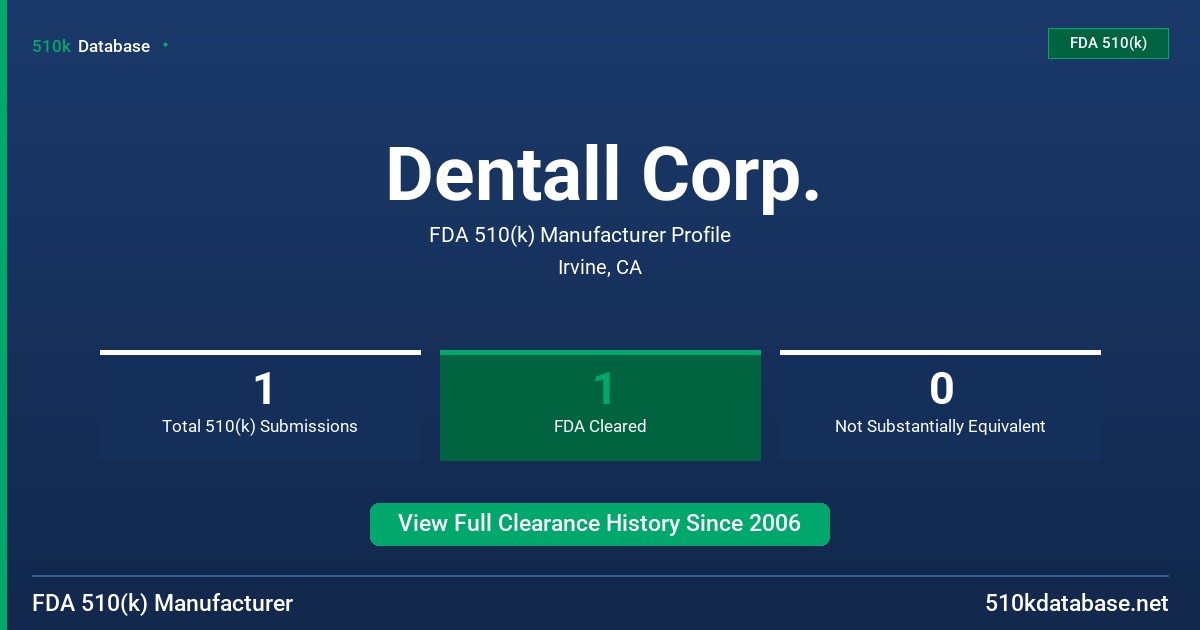 510k Database

FDA 510(k)

Dentall Corp.

FDA 510(k) Manufacturer Profile

Irvine, CA

1
Total 510(k) Submissions

1
FDA Cleared

0
Not Substantially Equivalent

View Full Clearance History Since 2006

FDA 510(k) Manufacturer

510kdatabase.net